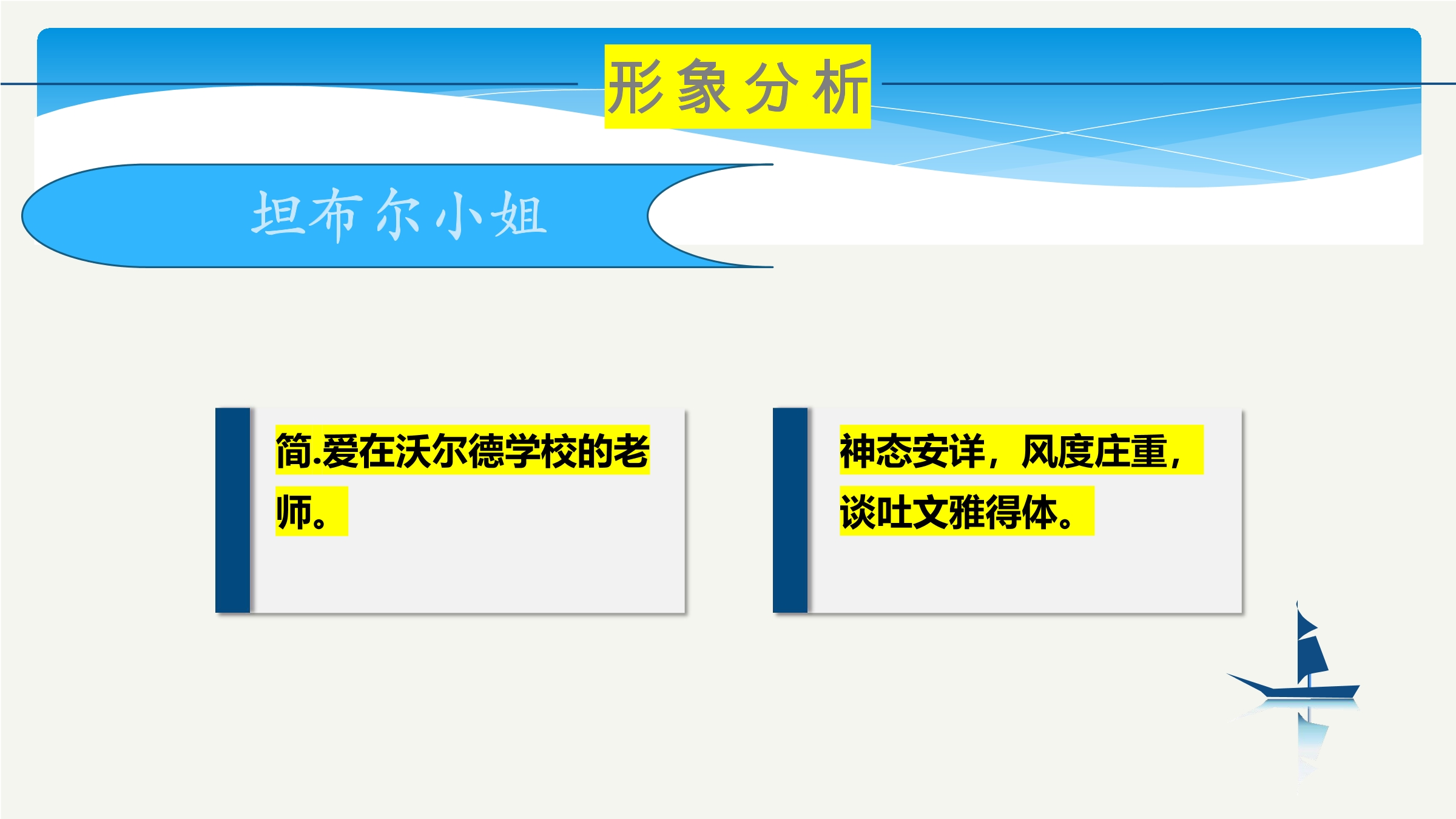 形象分析

坦布尔小姐

简.爱在沃尔德学校的老师。

神态安详，风度庄重，谈吐文雅得体。